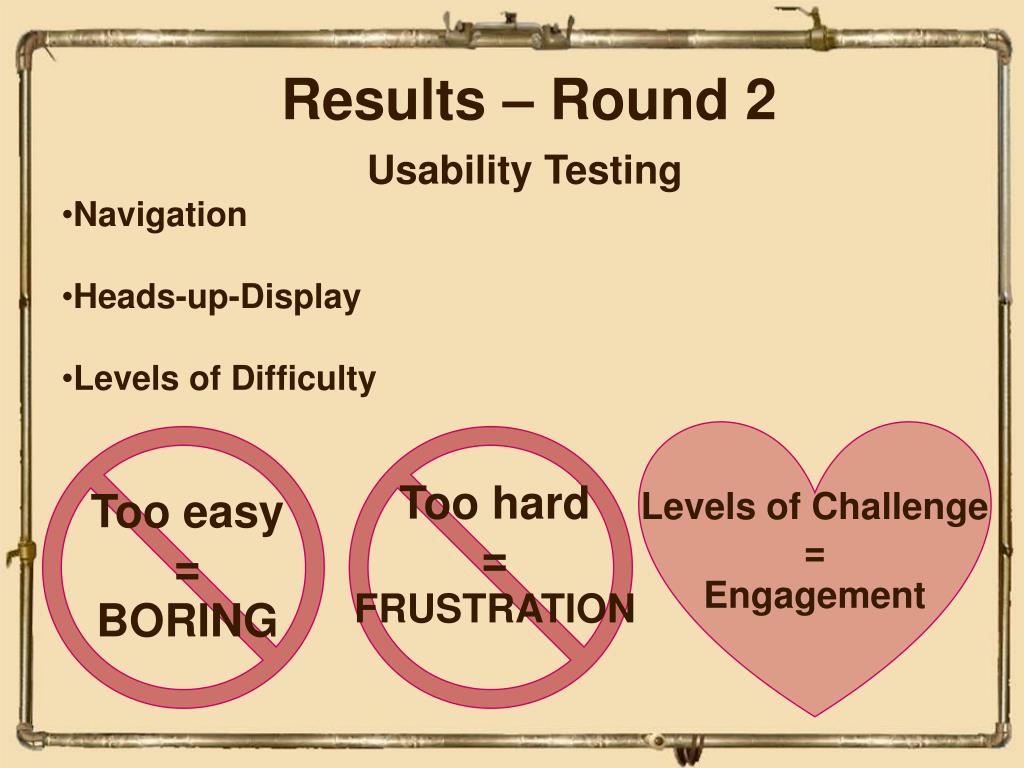 Results – Round 2

Usability Testing

•Navigation

•Heads-up-Display

•Levels of Difficulty

Too easy
=
BORING

Too hard
=
FRUSTRATION

Levels of Challenge
=
Engagement